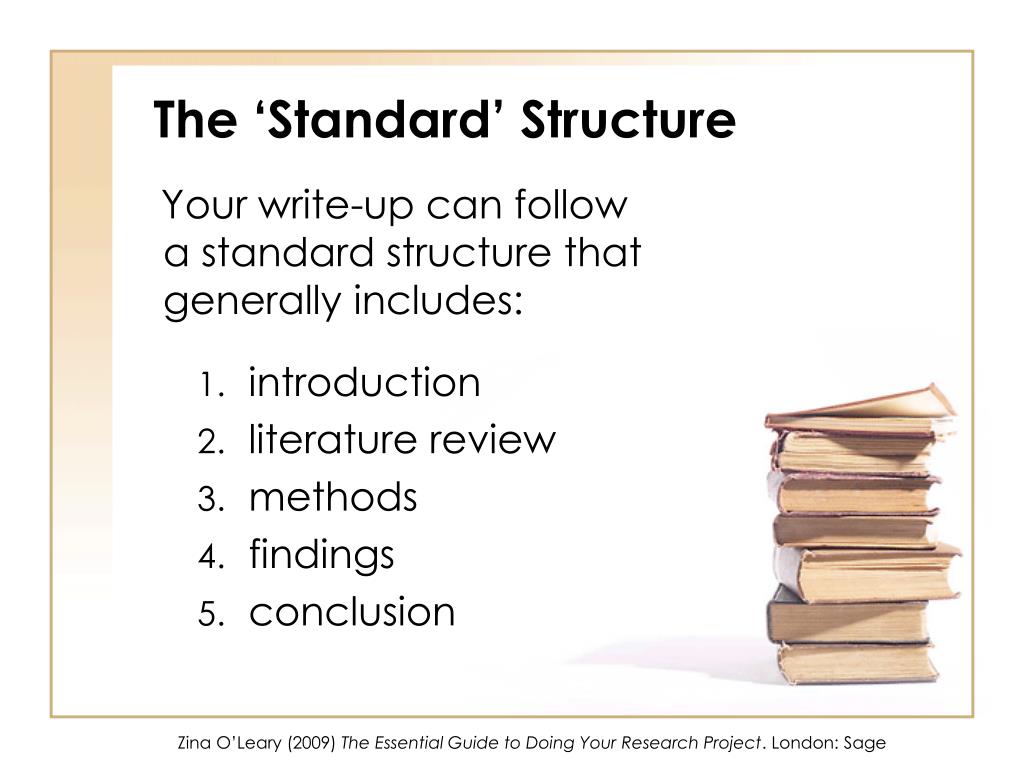 The ‘Standard’ Structure

Your write-up can follow a standard structure that generally includes:

1. introduction
2. literature review
3. methods
4. findings
5. conclusion

Zina O’Leary (2009) The Essential Guide to Doing Your Research Project. London: Sage